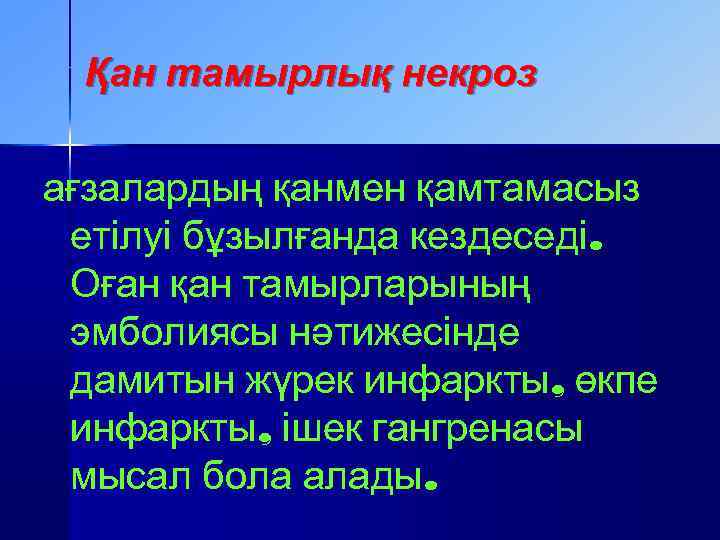 Қан тамырлық некроз

ағзалардың қанмен қамтамасыз етілуі бұзылғанда кездеседі. Оған қан тамырларының эмболиясы нәтижесінде дамитын жүрек инфаркты, өкпе инфаркты, ішек гангренасы мысал бола алады.